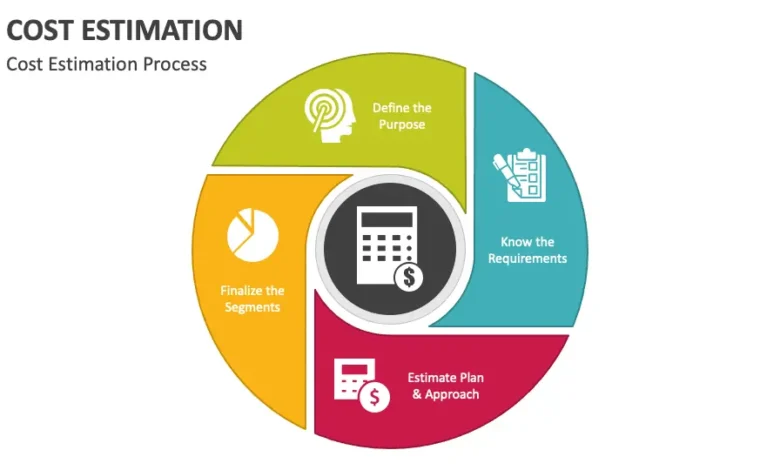 COST ESTIMATION

Cost Estimation Process

Define the Purpose

Know the Requirements

Estimate Plan & Approach

Finalize the Segments